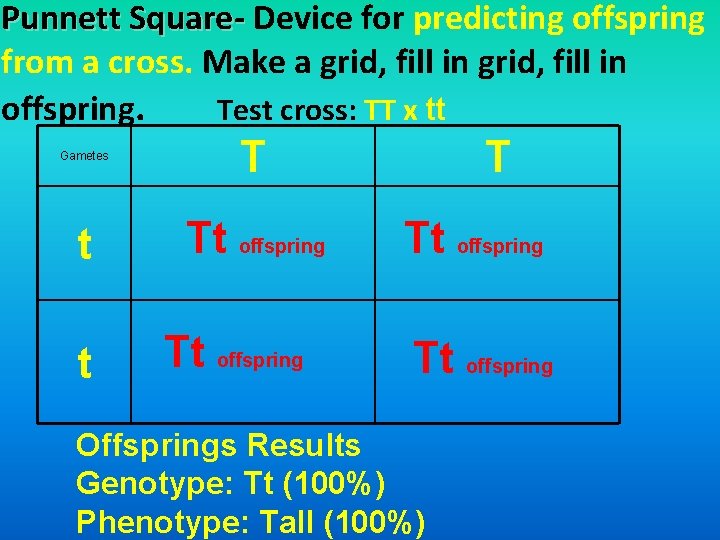 Punnett Square- Device for predicting offspring from a cross. Make a grid, fill in grid, fill in offspring. Test cross: TT x tt

| Gametes | T | T |
|---|---|---|
| t | Tt offspring | Tt offspring |
| t | Tt offspring | Tt offspring |

Offsprings Results
Genotype: Tt (100%)
Phenotype: Tall (100%)